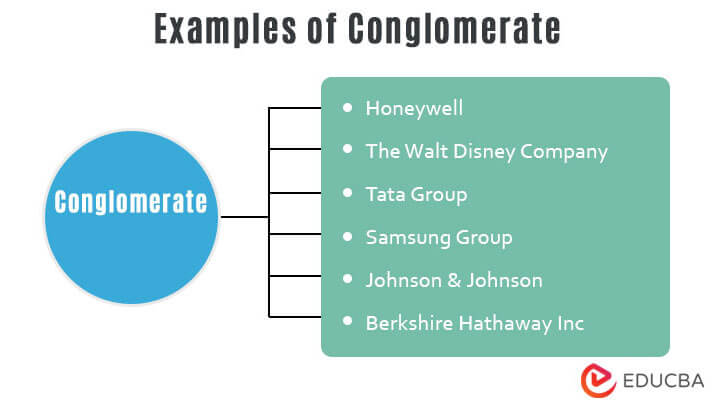 Examples of Conglomerate

Conglomerate

- Honeywell
- The Walt Disney Company
- Tata Group
- Samsung Group
- Johnson & Johnson
- Berkshire Hathaway Inc

EDUCBA